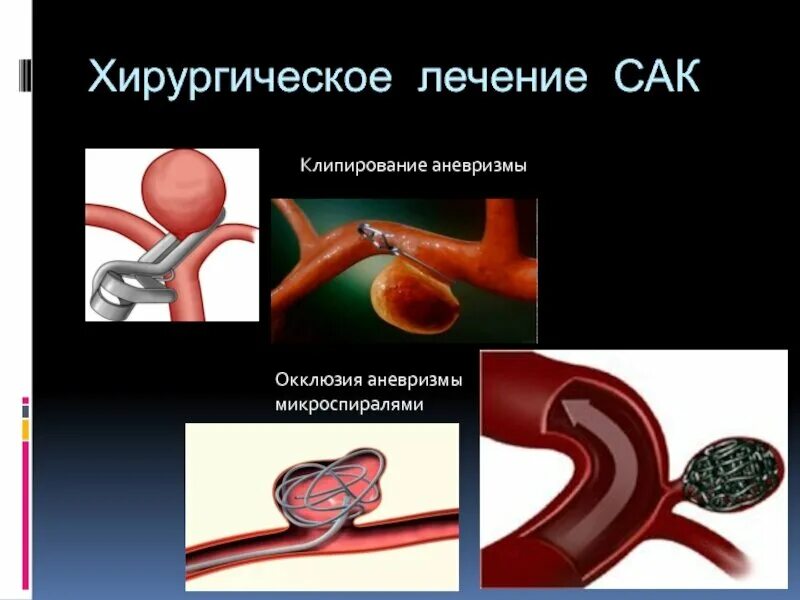 Хирургическое лечение САК

Клипирование аневризмы

Окклюзия аневризмы микроспиралями